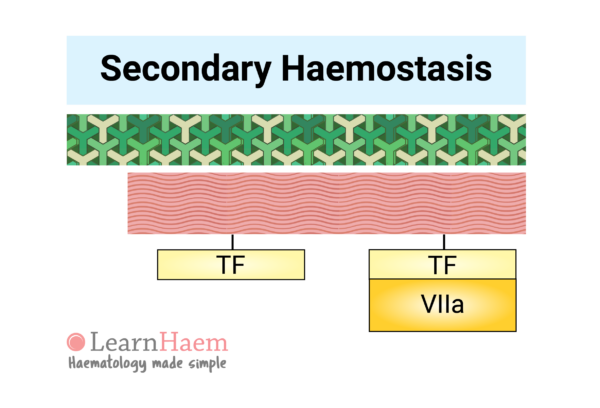 Secondary Haemostasis

TF

TF

VIIa

LearnHaem
Haematology made simple